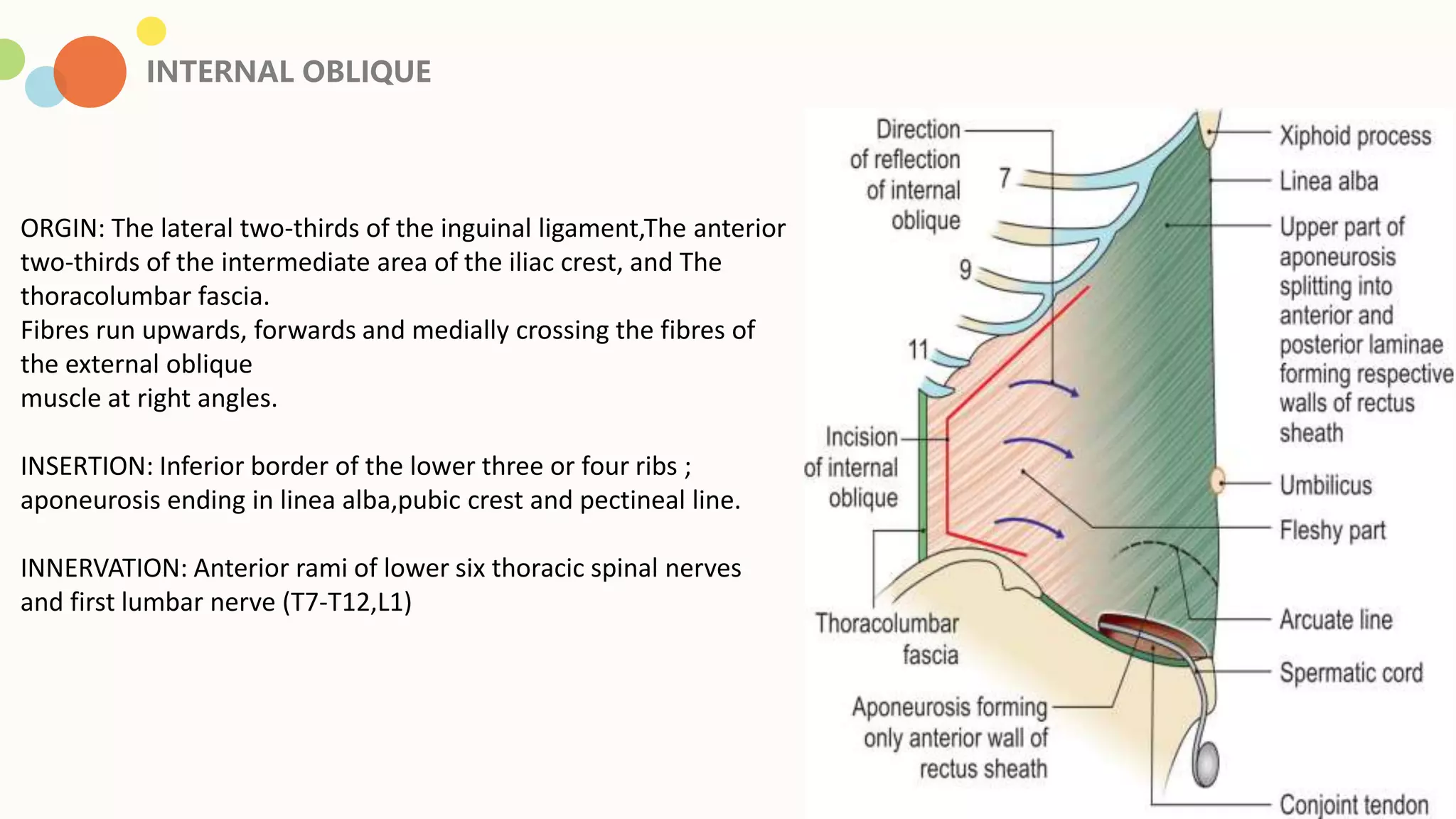 INTERNAL OBLIQUE

ORGIN: The lateral two-thirds of the inguinal ligament,The anterior two-thirds of the intermediate area of the iliac crest, and The thoracolumbar fascia.
Fibres run upwards, forwards and medially crossing the fibres of the external oblique
muscle at right angles.

INSERTION: Inferior border of the lower three or four ribs ; aponeurosis ending in linea alba,pubic crest and pectineal line.

INNERVATION: Anterior rami of lower six thoracic spinal nerves and first lumbar nerve (T7-T12,L1)

Direction of reflection of internal oblique

7

9

11

Incision of internal oblique

Thoracolumbar fascia

Aponeurosis forming only anterior wall of rectus sheath

Xiphoid process

Linea alba

Upper part of aponeurosis splitting into anterior and posterior laminae forming respective walls of rectus sheath

Umbilicus

Fleshy part

Arcuate line

Spermatic cord

Conjoint tendon